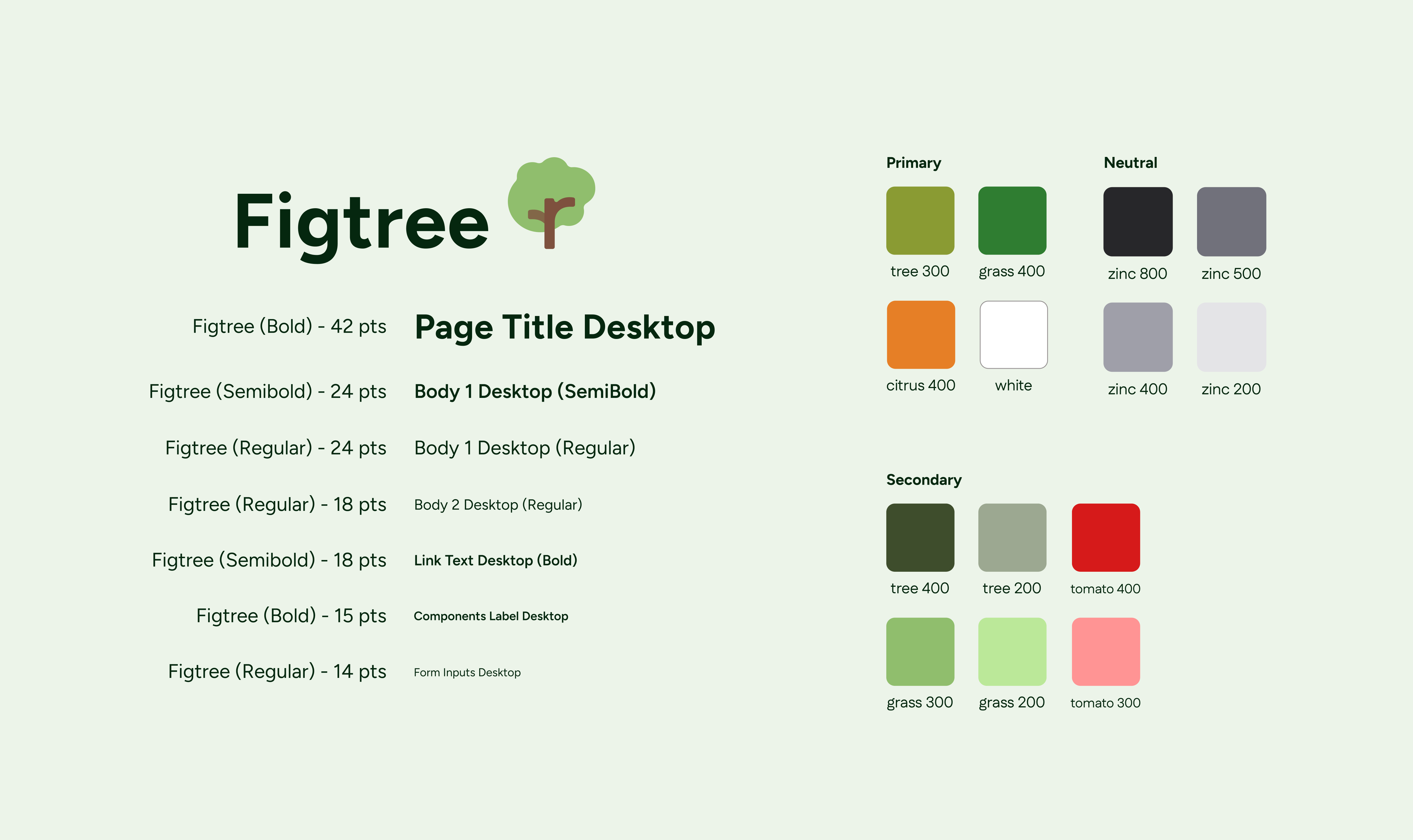 Figtree

Figtree (Bold) - 42 pts Page Title Desktop

Figtree (Semibold) - 24 pts Body 1 Desktop (SemiBold)

Figtree (Regular) - 24 pts Body 1 Desktop (Regular)

Figtree (Regular) - 18 pts Body 2 Desktop (Regular)

Figtree (Semibold) - 18 pts Link Text Desktop (Bold)

Figtree (Bold) - 15 pts Components Label Desktop

Figtree (Regular) - 14 pts Form Inputs Desktop

Primary

tree 300 grass 400

citrus 400 white

Neutral

zinc 800 zinc 500

zinc 400 zinc 200

Secondary

tree 400 tree 200 tomato 400

grass 300 grass 200 tomato 300